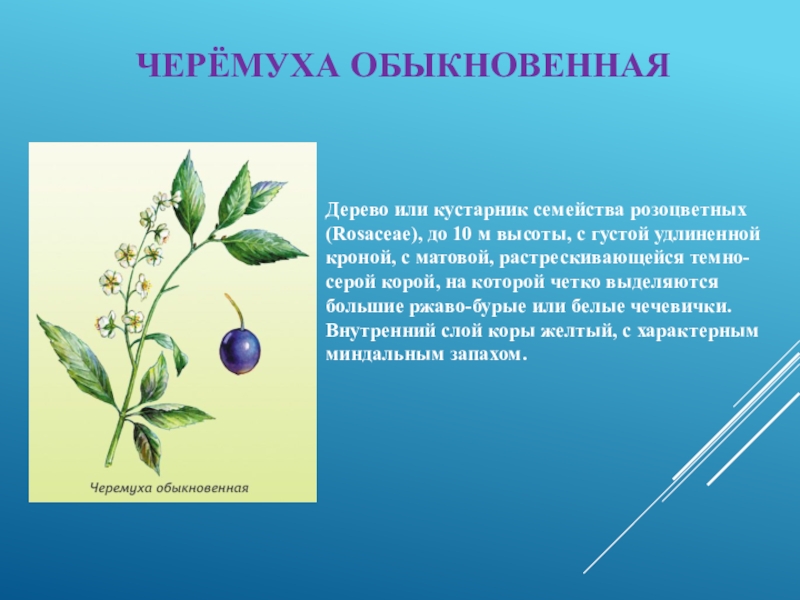 ЧЕРЁМУХА ОБЫКНОВЕННАЯ

Черемуха обыкновенная

Дерево или кустарник семейства розоцветных (Rosaceae), до 10 м высоты, с густой удлиненной кроной, с матовой, растрескивающейся темно-серой корой, на которой четко выделяются большие ржаво-бурые или белые чечевички. Внутренний слой коры желтый, с характерным миндальным запахом.